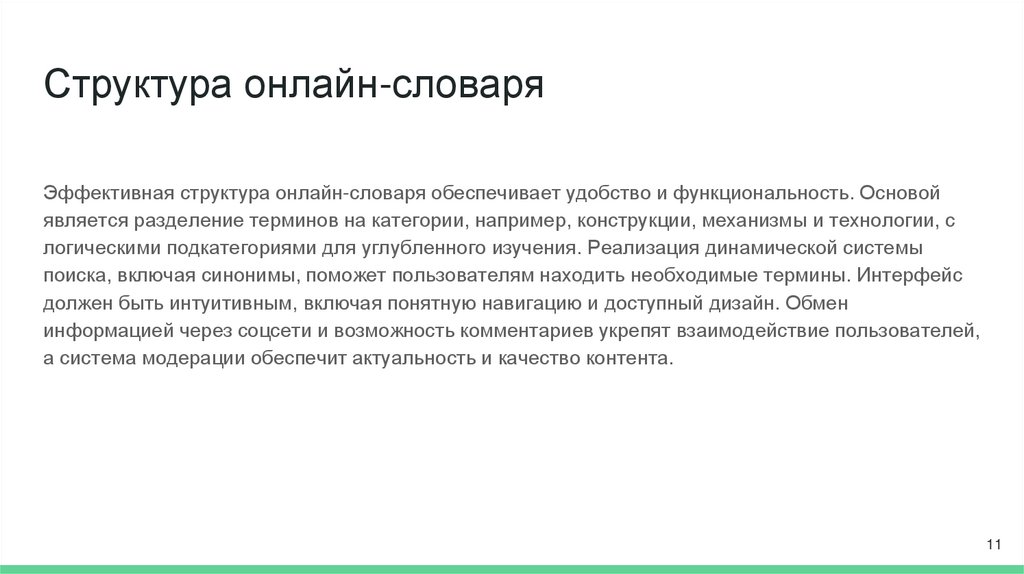 Структура онлайн-словаря

Эффективная структура онлайн-словаря обеспечивает удобство и функциональность. Основой является разделение терминов на категории, например, конструкции, механизмы и технологии, с логическими подкатегориями для углубленного изучения. Реализация динамической системы поиска, включая синонимы, поможет пользователям находить необходимые термины. Интерфейс должен быть интуитивным, включая понятную навигацию и доступный дизайн. Обмен информацией через соцсети и возможность комментариев укрепят взаимодействие пользователей, а система модерации обеспечит актуальность и качество контента.

11